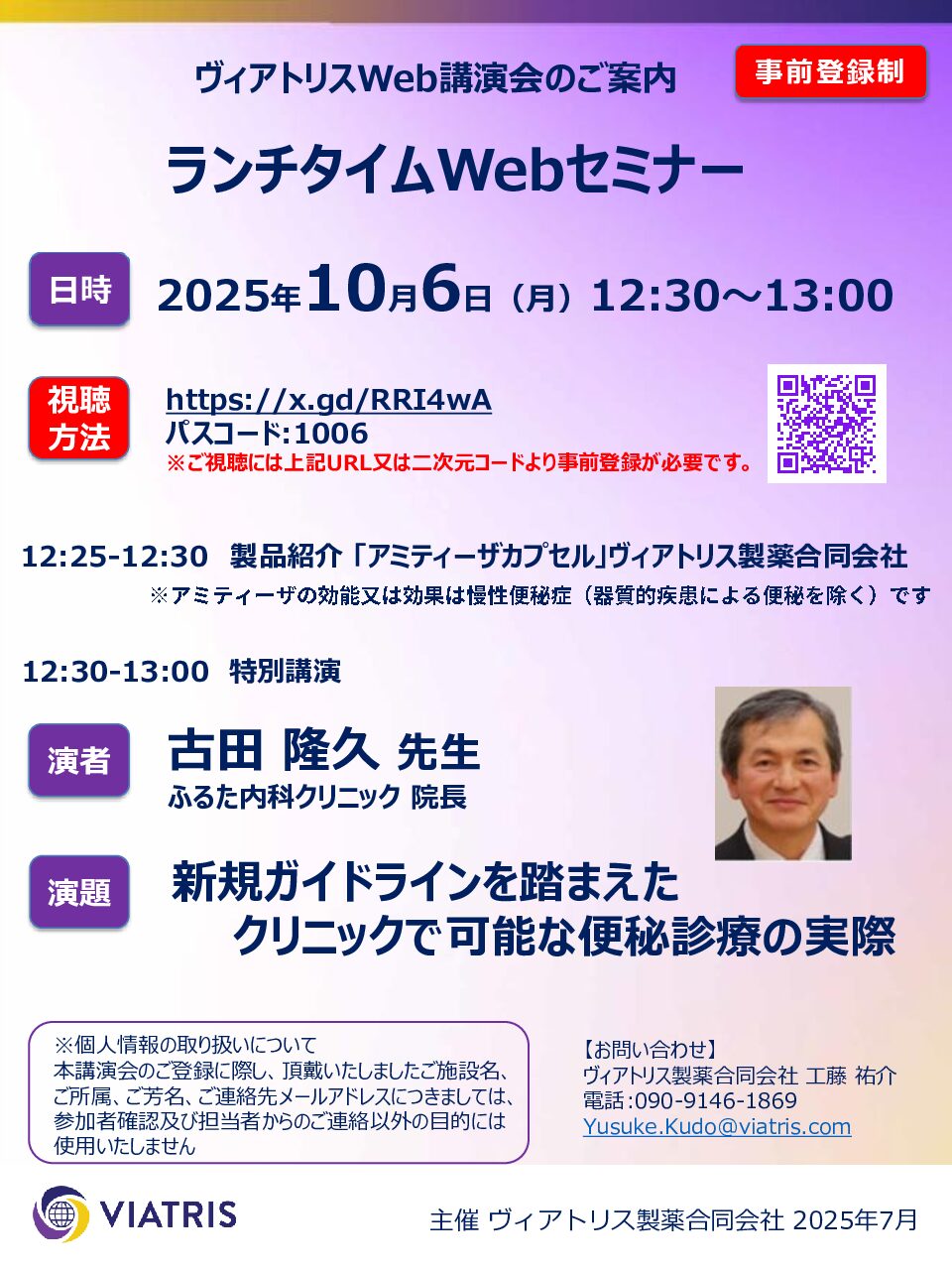 ヴィアトリスWeb講演会のご案内

事前登録制

ランチタイムWebセミナー

日時 2025年10月6日（月）12:30～13:00

視聴方法 https://x.gd/RRI4wA
パスコード:1006
※ご視聴には上記URL又は二次元コードより事前登録が必要です。

12:25-12:30 製品紹介「アミティーザカプセル」ヴィアトリス製薬合同会社
※アミティーザの効能又は効果は慢性便秘症（器質的疾患による便秘を除く）です

12:30-13:00 特別講演

演者 古田 隆久 先生
ふるた内科クリニック 院長

演題 新規ガイドラインを踏まえた
クリニックで可能な便秘診療の実際

※個人情報の取り扱いについて
本講演会のご登録に際し、頂戴いたしましたご施設名、ご所属、ご芳名、ご連絡先メールアドレスにつきましては、参加者確認及び担当者からのご連絡以外の目的には使用いたしません

【お問い合わせ】
ヴィアトリス製薬合同会社 工藤 祐介
電話:090-9146-1869
Yusuke.Kudo@viatris.com

VIATRIS

主催 ヴィアトリス製薬合同会社 2025年7月